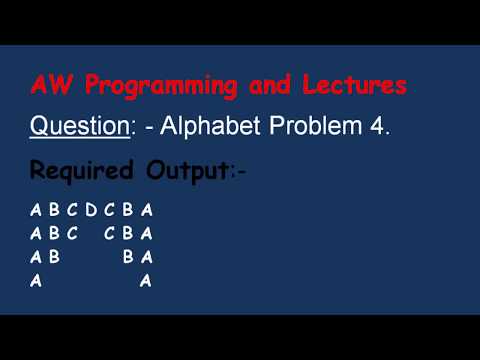 AW Programming and Lectures

Question: - Alphabet Problem 4.

Required Output:-

A B C D C B A
A B C   C B A
A B       B A
A           A